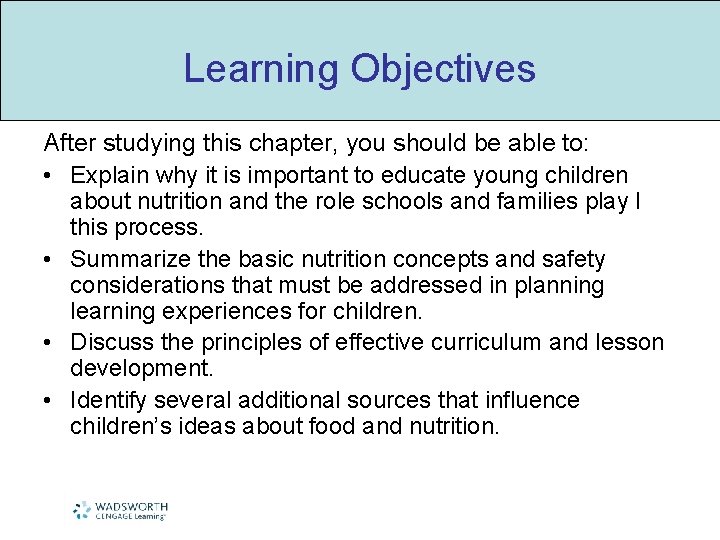 Learning Objectives

After studying this chapter, you should be able to:

• Explain why it is important to educate young children about nutrition and the role schools and families play I this process.

• Summarize the basic nutrition concepts and safety considerations that must be addressed in planning learning experiences for children.

• Discuss the principles of effective curriculum and lesson development.

• Identify several additional sources that influence children's ideas about food and nutrition.

WADSWORTH
CENGAGE Learning